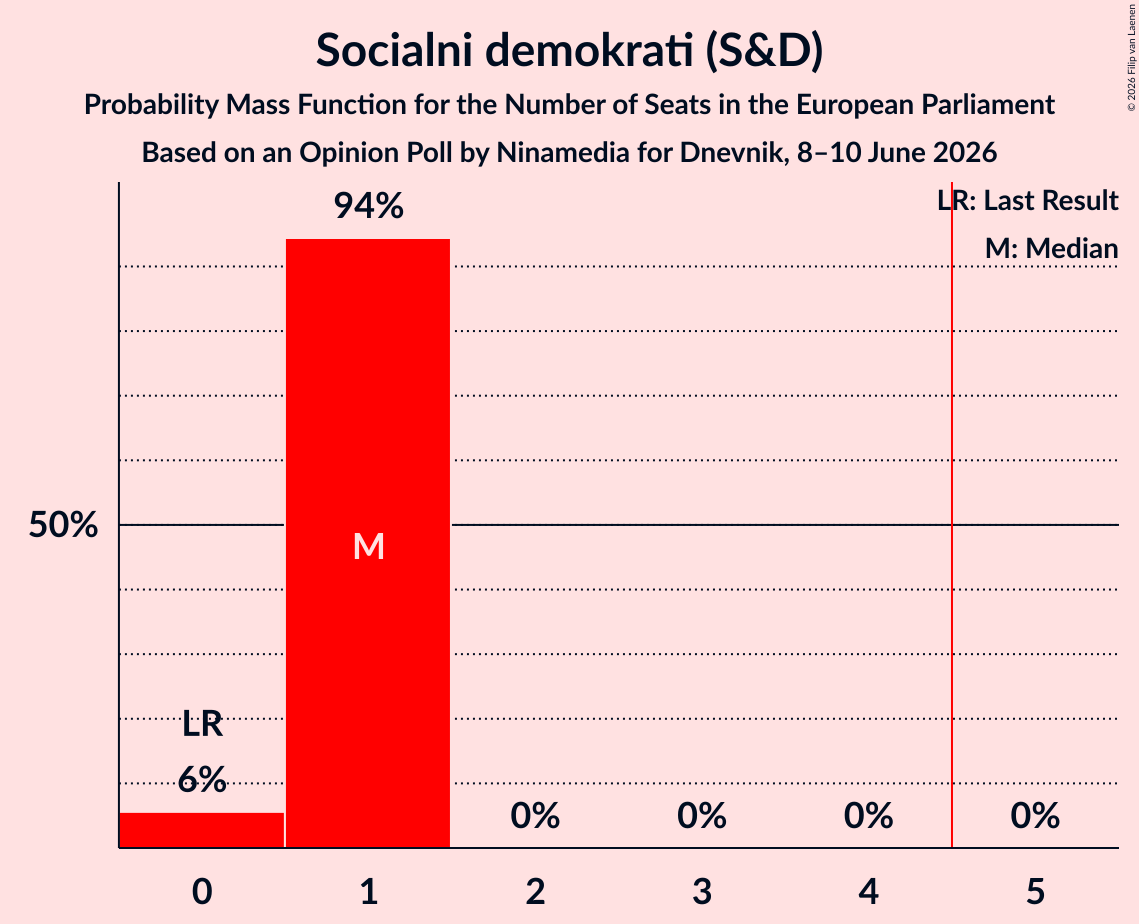 Socialni demokrati (S&D)

Probability Mass Function for the Number of Seats in the European Parliament

Based on an Opinion Poll by Ninamedia for Dnevnik, 8–10 June 2026

© 2026 Filip van Laenen

LR: Last Result

M: Median

50%

94%

M

LR

6%

0%

0%

0%

0%

0

1

2

3

4

5